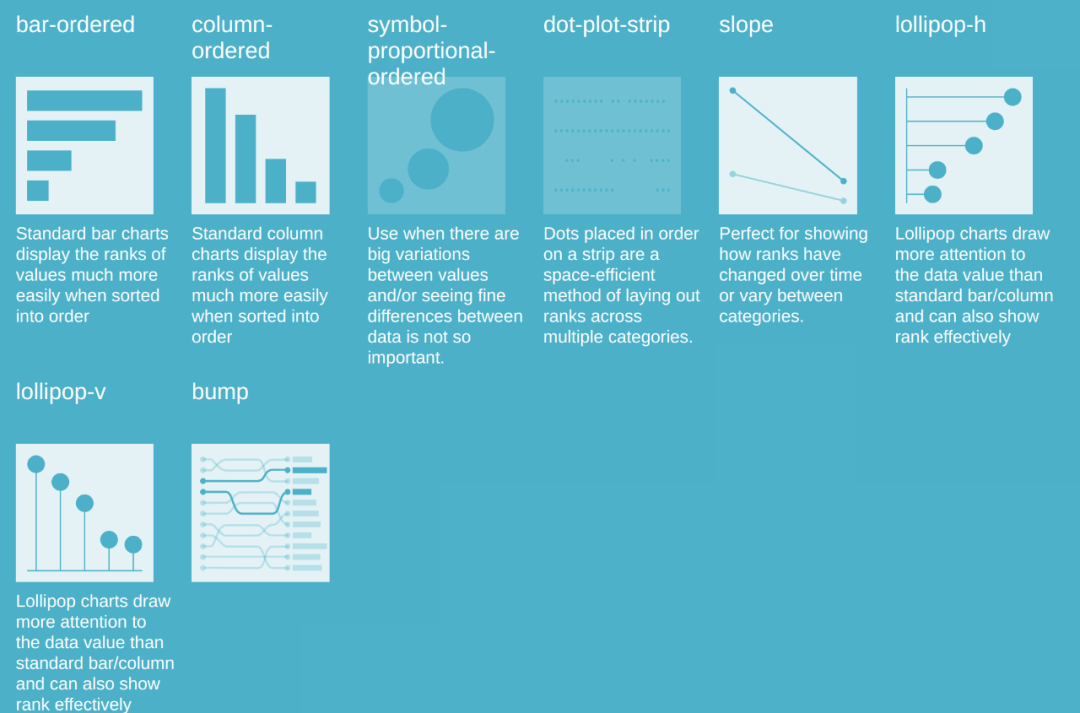 bar-ordered

Standard bar charts display the ranks of values much more easily when sorted into order

column-ordered

Standard column charts display the ranks of values much more easily when sorted into order

symbol-proportional-ordered

Use when there are big variations between values and/or seeing fine differences between data is not so important.

dot-plot-strip

Dots placed in order on a strip are a space-efficient method of laying out ranks across multiple categories.

slope

Perfect for showing how ranks have changed over time or vary between categories.

lollipop-h

Lollipop charts draw more attention to the data value than standard bar/column and can also show rank effectively

lollipop-v

Lollipop charts draw more attention to the data value than standard bar/column and can also show rank effectively

bump